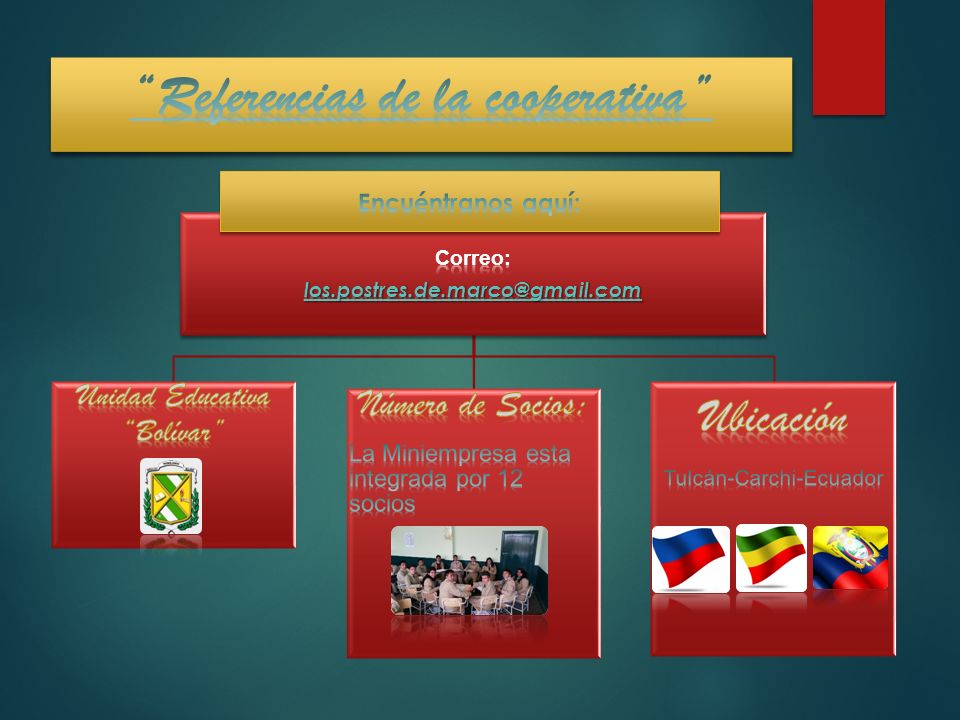 "Referencias de la cooperativa"

Encuéntranos aquí:

Correo:
los.postres.de.marco@gmail.com

Unidad Educativa "Bolívar"

Número de Socios:
La Miniempresa esta integrada por 12 socios

Ubicación
Tulcán-Carchi-Ecuador